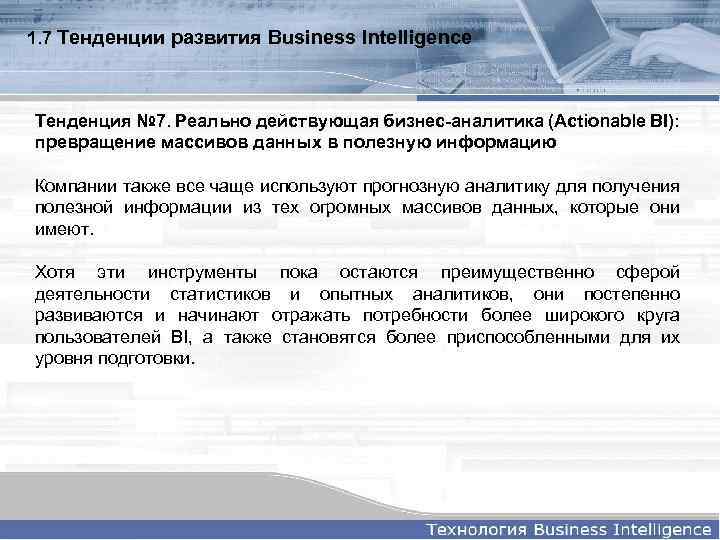 1.7 Тенденции развития Business Intelligence

Тенденция №7. Реально действующая бизнес-аналитика (Actionable BI): превращение массивов данных в полезную информацию

Компании также все чаще используют прогнозную аналитику для получения полезной информации из тех огромных массивов данных, которые они имеют.

Хотя эти инструменты пока остаются преимущественно сферой деятельности статистиков и опытных аналитиков, они постепенно развиваются и начинают отражать потребности более широкого круга пользователей BI, а также становятся более приспособленными для их уровня подготовки.

Технология Business Intelligence